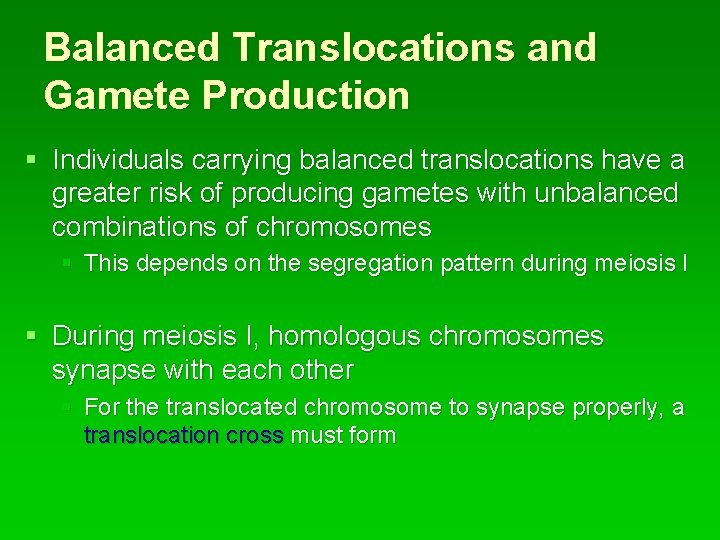 Balanced Translocations and Gamete Production

▪ Individuals carrying balanced translocations have a greater risk of producing gametes with unbalanced combinations of chromosomes

▪ This depends on the segregation pattern during meiosis I

▪ During meiosis I, homologous chromosomes synapse with each other

▪ For the translocated chromosome to synapse properly, a translocation cross must form